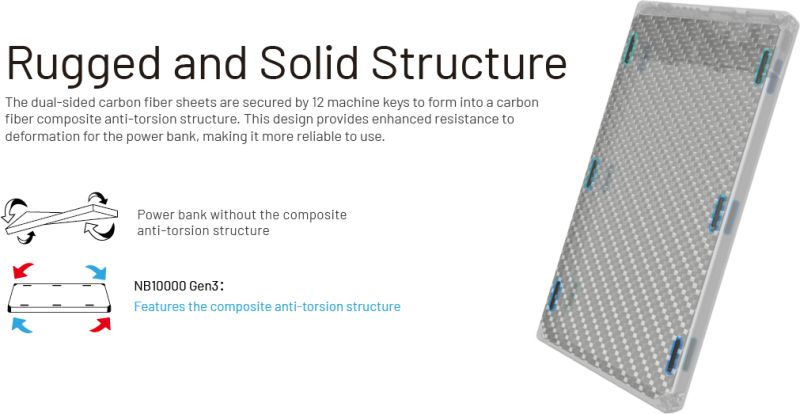 Rugged and Solid Structure

The dual-sided carbon fiber sheets are secured by 12 machine keys to form into a carbon fiber composite anti-torsion structure. This design provides enhanced resistance to deformation for the power bank, making it more reliable to use.

Power bank without the composite anti-torsion structure

NB10000 Gen3:
Features the composite anti-torsion structure